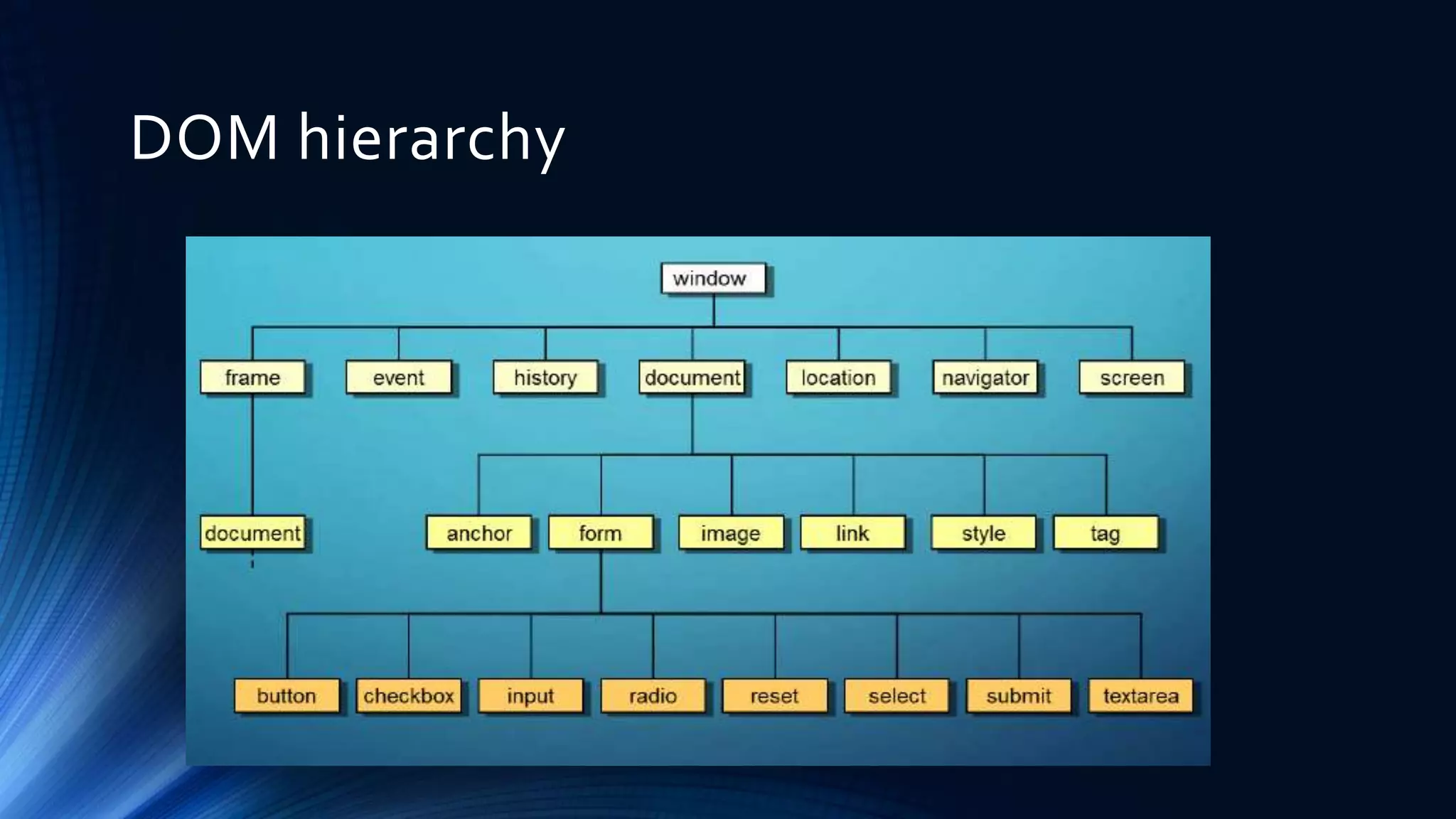 DOM hierarchy

window

frame

event

history

document

location

navigator

screen

document

anchor

form

image

link

style

tag

button

checkbox

input

radio

reset

select

submit

textarea